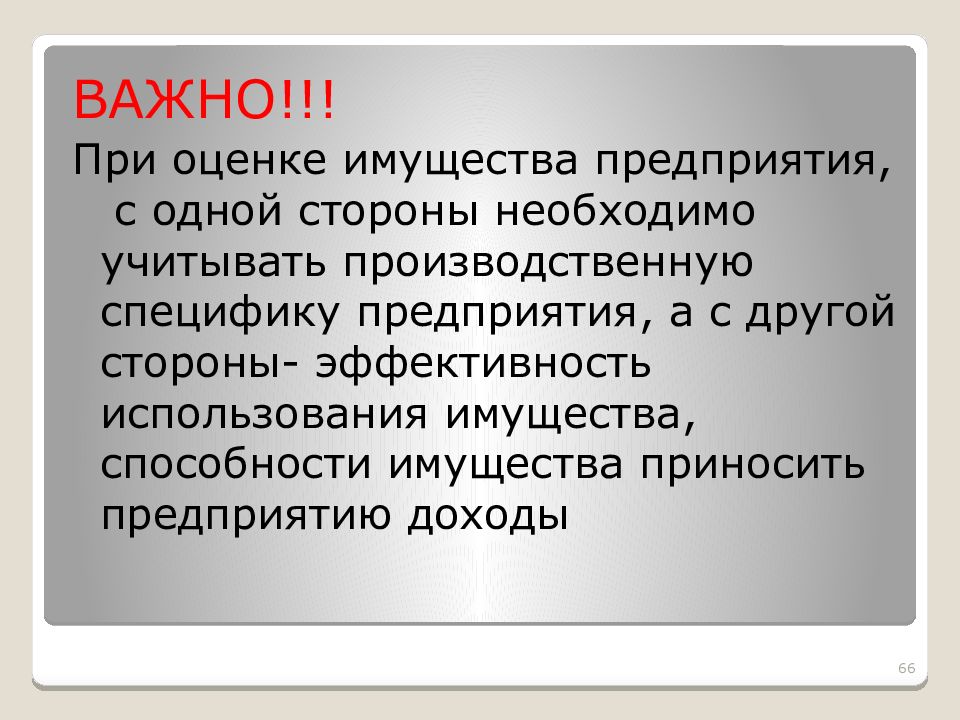 ВАЖНО!!!

При оценке имущества предприятия, с одной стороны необходимо учитывать производственную специфику предприятия, а с другой стороны- эффективность использования имущества, способности имущества приносить предприятию доходы

66